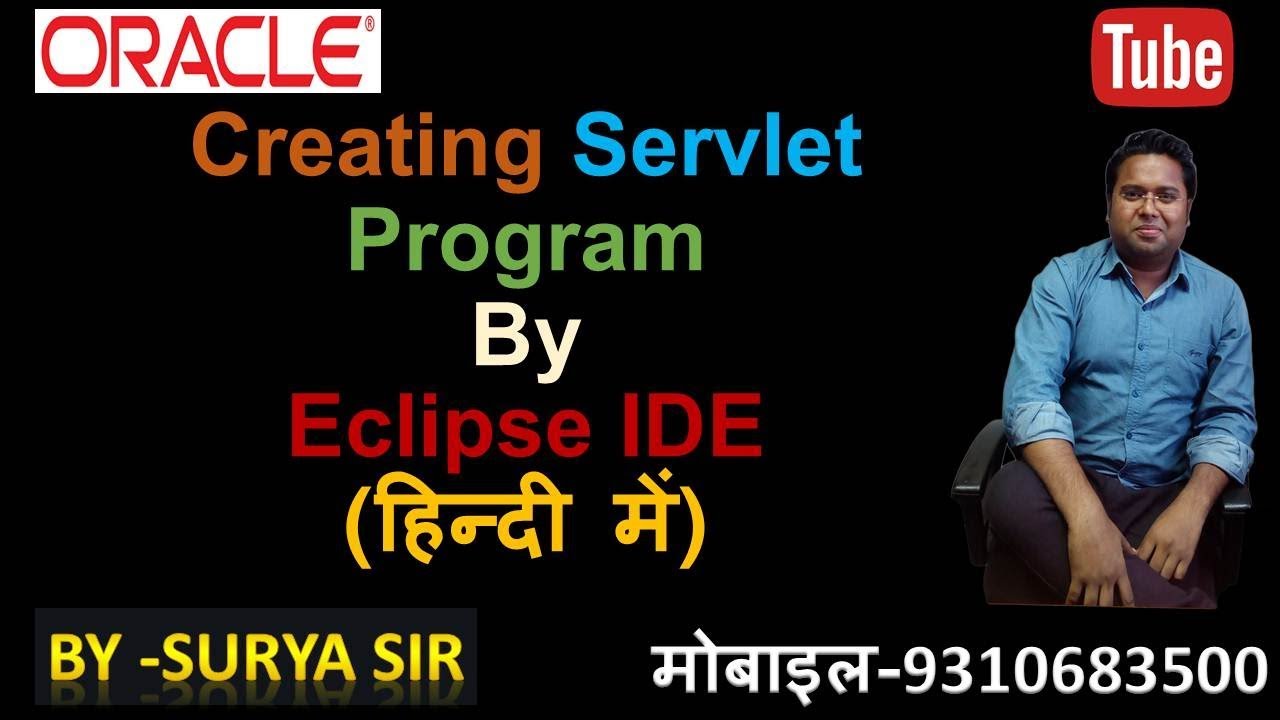 ORACLE®

Tube

Creating Servlet Program By Eclipse IDE (हिन्दी में)

BY -SURYA SIR

मोबाइल-9310683500